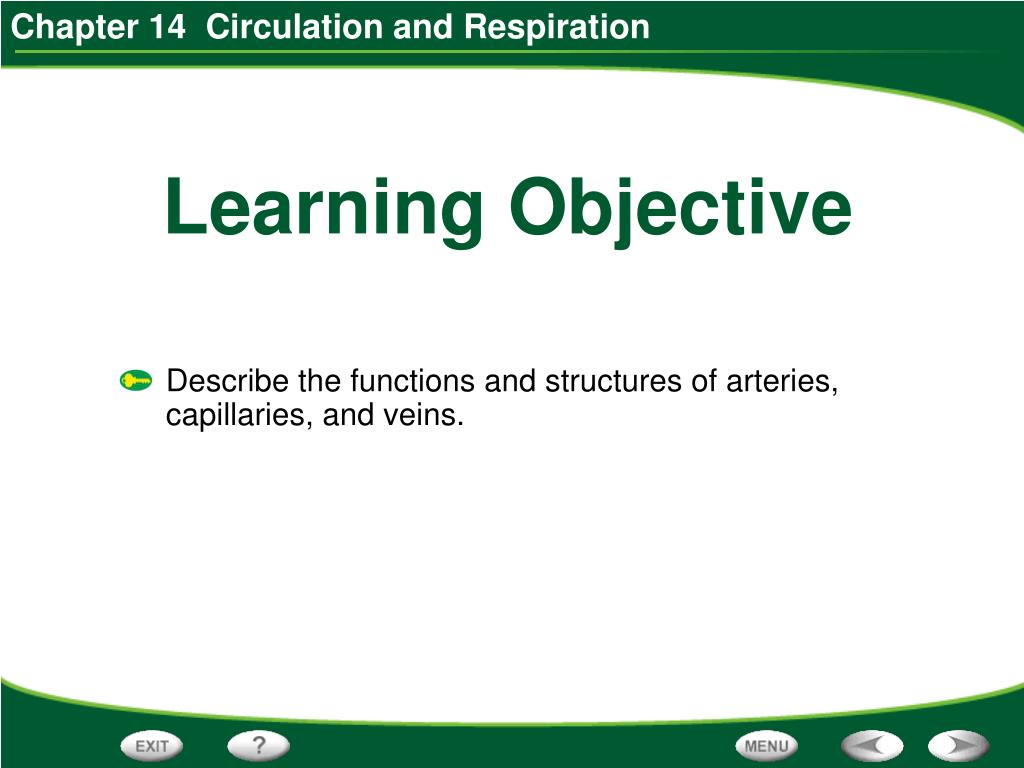 Chapter 14 Circulation and Respiration

Learning Objective

Describe the functions and structures of arteries, capillaries, and veins.

EXIT ? MENU